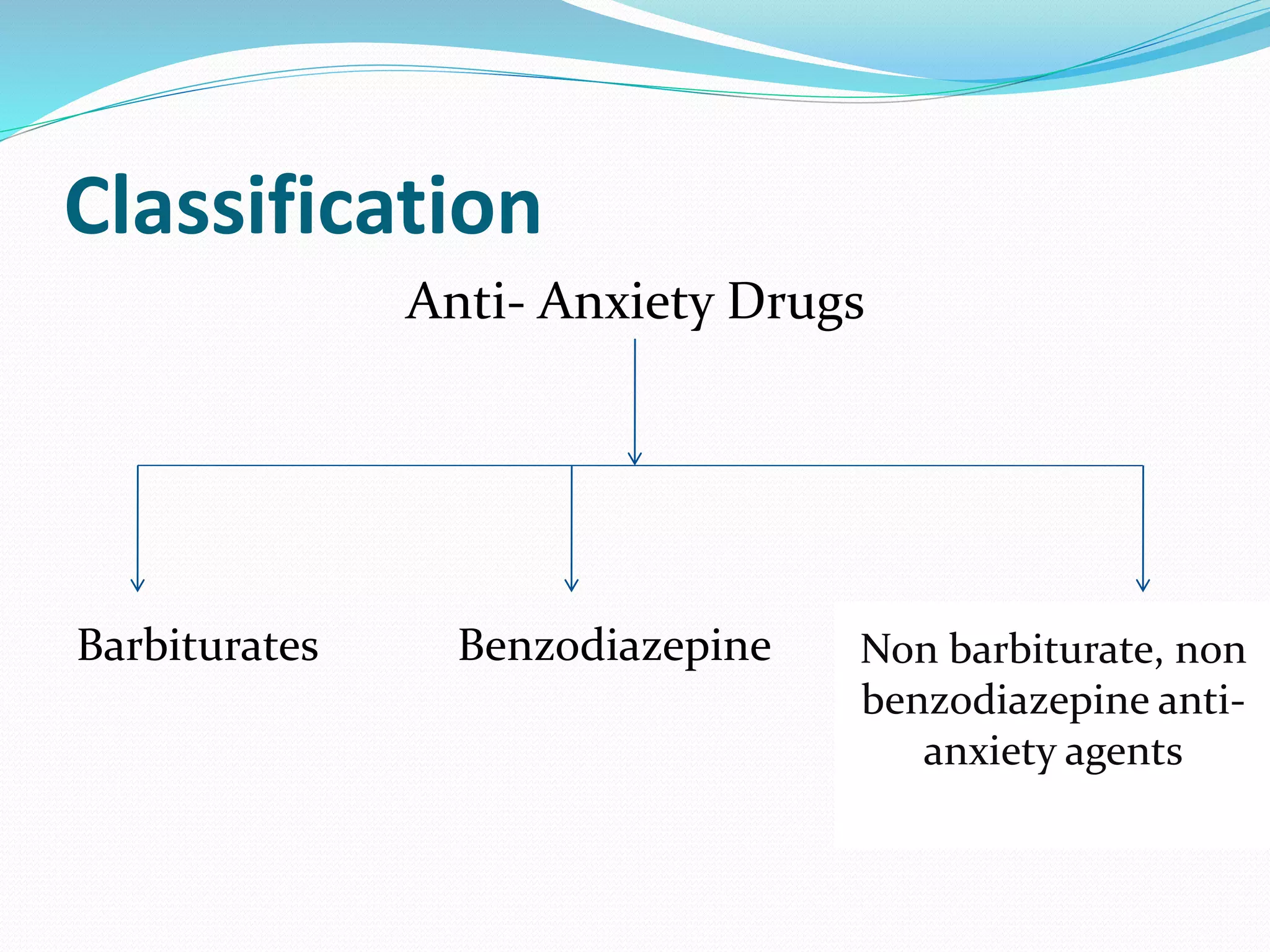 Classification

Anti- Anxiety Drugs

Barbiturates

Benzodiazepine

Non barbiturate, non benzodiazepine anti-anxiety agents